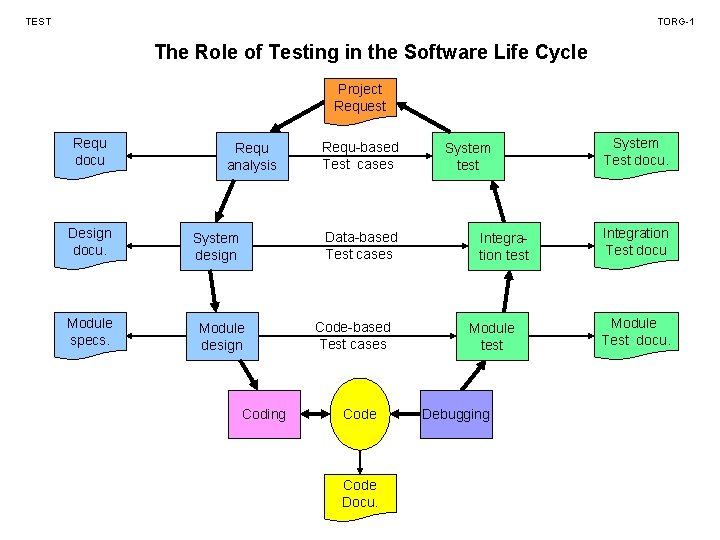 TEST

TORG-1

The Role of Testing in the Software Life Cycle

Project Request

Requ docu

Requ analysis

Requ-based Test cases

System test

System Test docu.

Design docu.

System design

Data-based Test cases

Integration test

Integration Test docu

Module specs.

Module design

Code-based Test cases

Module test

Module Test docu.

Coding

Code

Debugging

Code Docu.